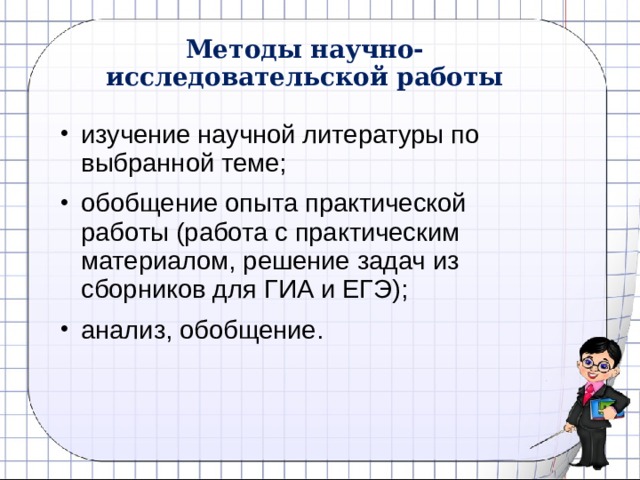 Методы научно-исследовательской работы

• изучение научной литературы по выбранной теме;

• обобщение опыта практической работы (работа с практическим материалом, решение задач из сборников для ГИА и ЕГЭ);

• анализ, обобщение.